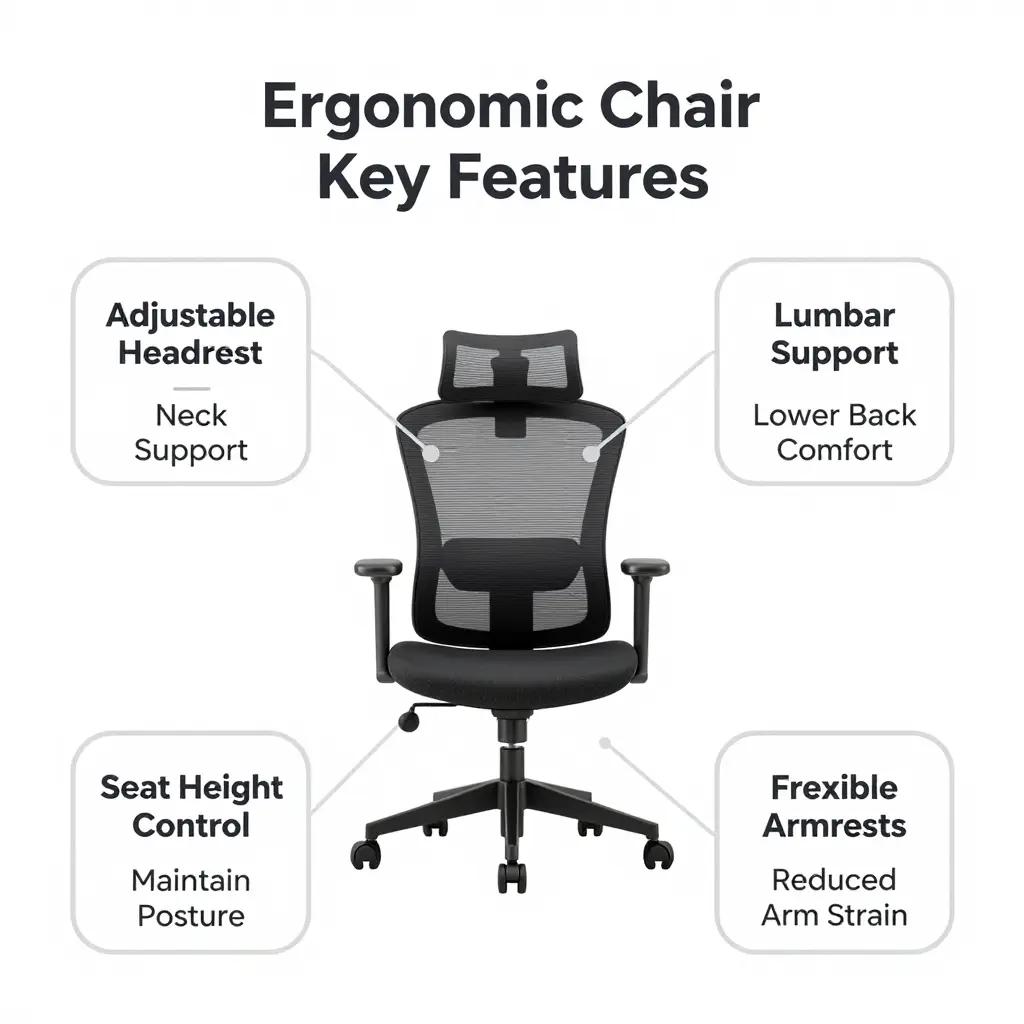 Ergonomic Chair Key Features

Adjustable Headrest

Neck Support

Lumbar Support

Lower Back Comfort

Seat Height Control

Maintain Posture

Frexible Armrests

Reduced Arm Strain